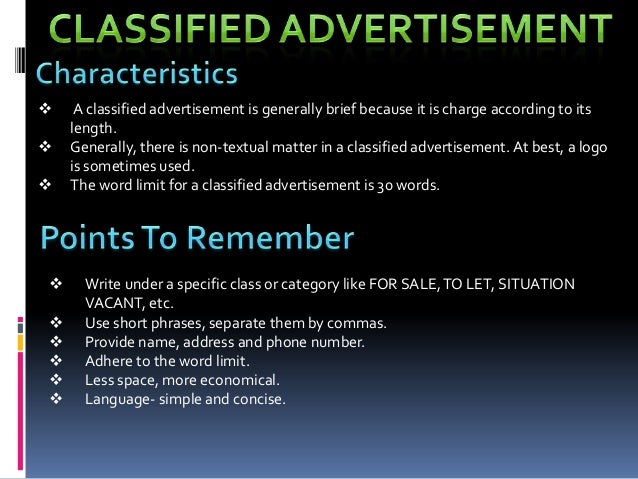 CLASSIFIED ADVERTISEMENT

Characteristics

❖ A classified advertisement is generally brief because it is charge according to its length.
❖ Generally, there is non-textual matter in a classified advertisement. At best, a logo is sometimes used.
❖ The word limit for a classified advertisement is 30 words.

Points To Remember

❖ Write under a specific class or category like FOR SALE, TO LET, SITUATION VACANT, etc.
❖ Use short phrases, separate them by commas.
❖ Provide name, address and phone number.
❖ Adhere to the word limit.
❖ Less space, more economical.
❖ Language- simple and concise.